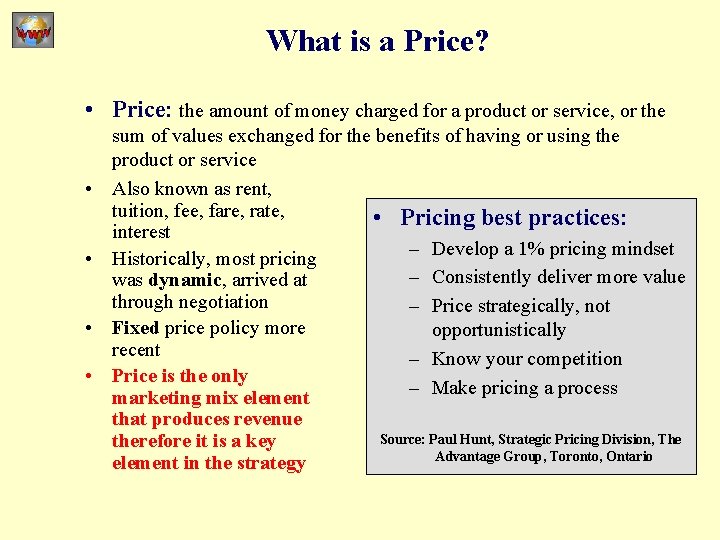 WWW

What is a Price?

• Price: the amount of money charged for a product or service, or the sum of values exchanged for the benefits of having or using the product or service

• Also known as rent, tuition, fee, fare, rate, interest

• Historically, most pricing was dynamic, arrived at through negotiation

• Fixed price policy more recent

• Price is the only marketing mix element that produces revenue therefore it is a key element in the strategy

• Pricing best practices:
– Develop a 1% pricing mindset
– Consistently deliver more value
– Price strategically, not opportunistically
– Know your competition
– Make pricing a process

Source: Paul Hunt, Strategic Pricing Division, The Advantage Group, Toronto, Ontario